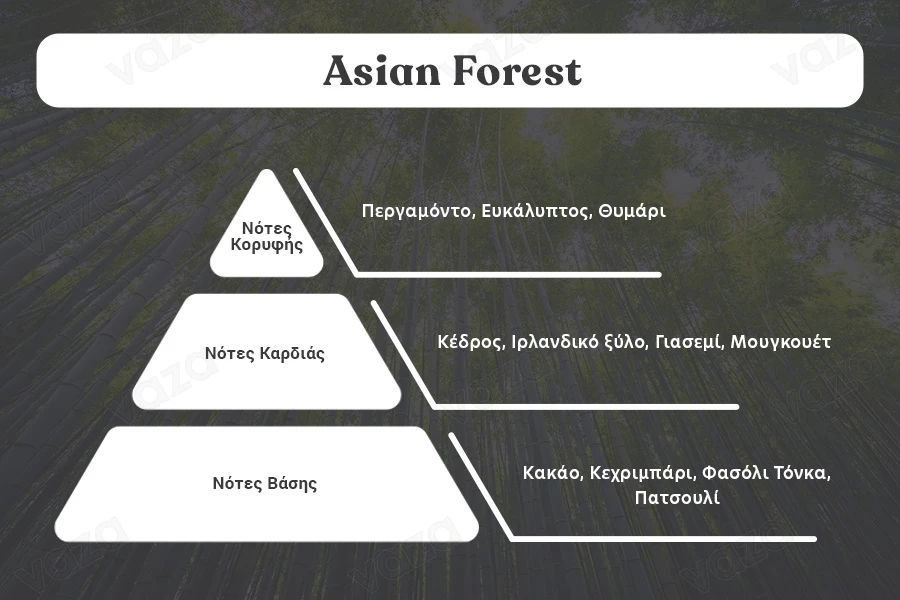 Asian Forest

Νότες Κορυφής

Περγαμόντο, Ευκάλυπτος, Θυμάρι

Νότες Καρδιάς

Κέδρος, Ιρλανδικό ξύλο, Γιασεμί, Μουγκουέτ

Νότες Βάσης

Κακάο, Κεχριμπάρι, Φασόλι Τόνκα, Πατσουλί

vaza